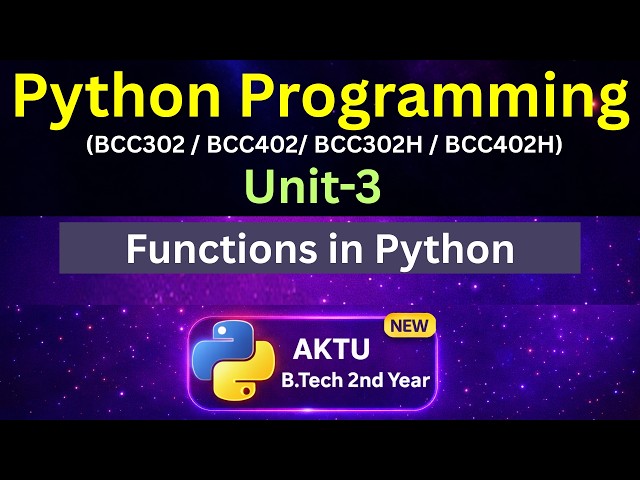 Python Programming
(BCC302 / BCC402/ BCC302H / BCC402H)
Unit-3

Functions in Python

NEW
AKTU
B.Tech 2nd Year